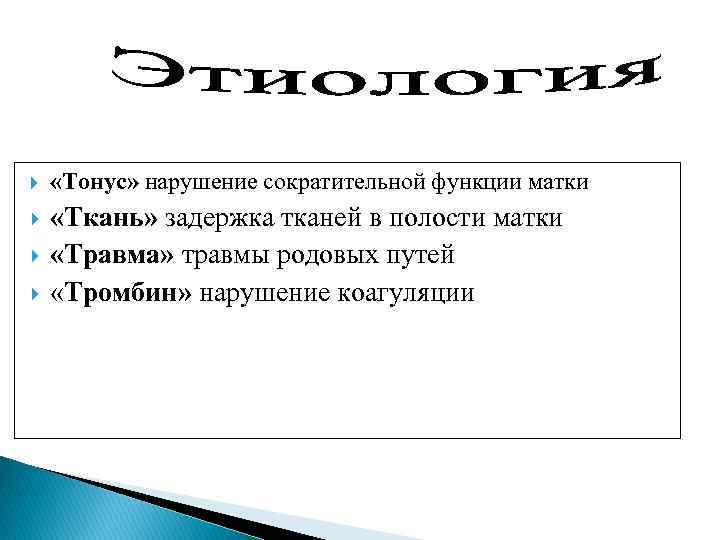 Этиология

«Тонус» нарушение сократительной функции матки

«Ткань» задержка тканей в полости матки

«Травма» травмы родовых путей

«Тромбин» нарушение коагуляции